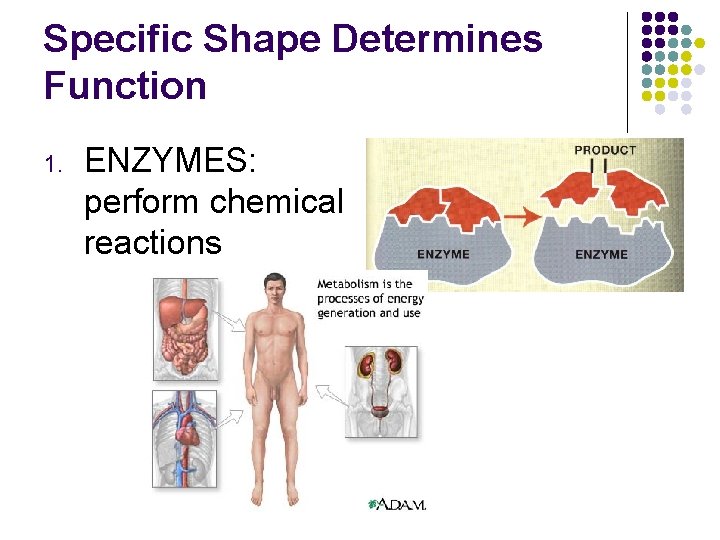 Specific Shape Determines Function

1. ENZYMES: perform chemical reactions

PRODUCT

ENZYME

ENZYME

Metabolism is the processes of energy generation and use

A.D.A.M.